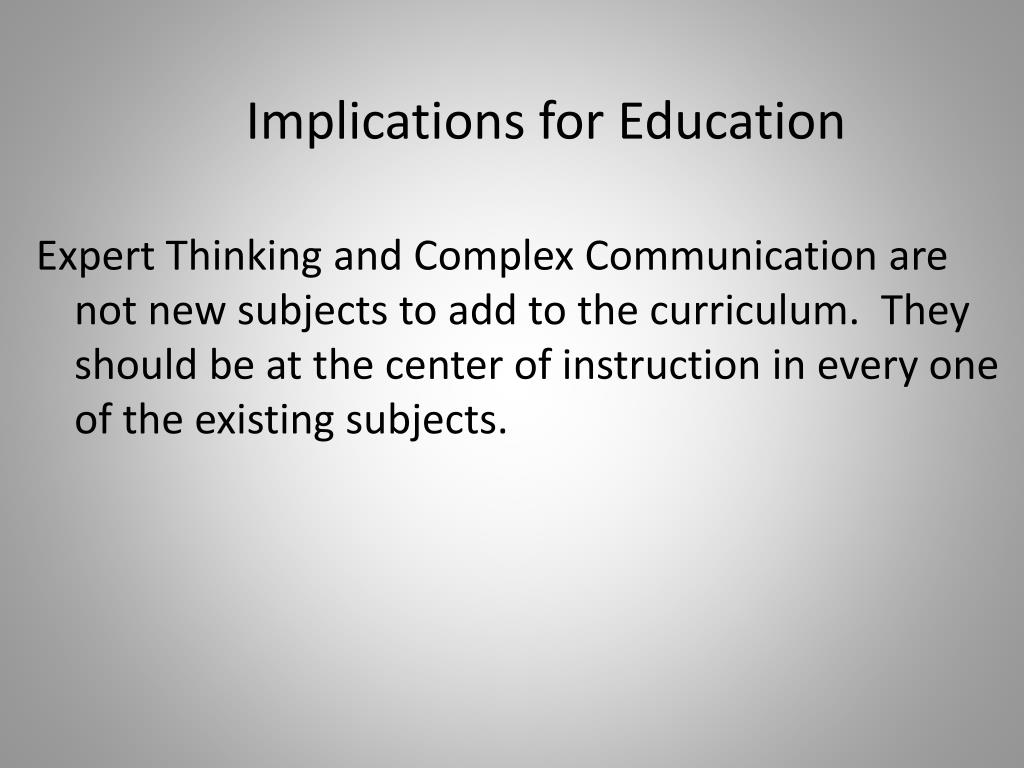 Implications for Education

Expert Thinking and Complex Communication are not new subjects to add to the curriculum. They should be at the center of instruction in every one of the existing subjects.